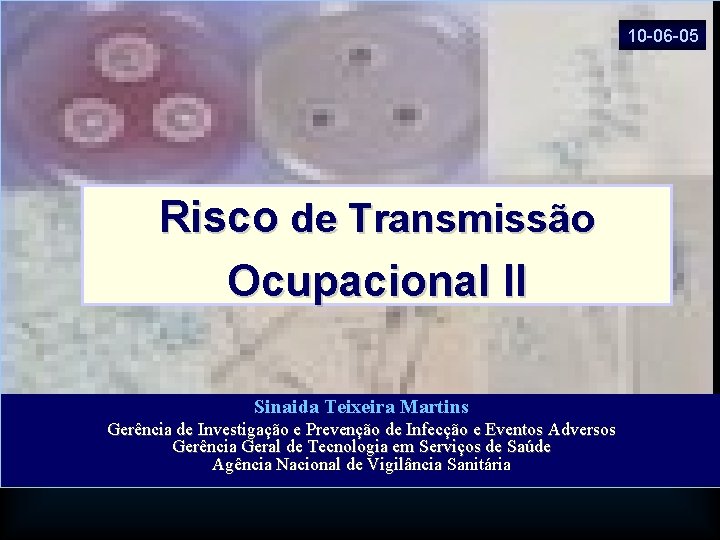 10-06-05

Risco de Transmissão Ocupacional II

Sinaida Teixeira Martins
Gerência de Investigação e Prevenção de Infecção e Eventos Adversos
Gerência Geral de Tecnologia em Serviços de Saúde
Agência Nacional de Vigilância Sanitária